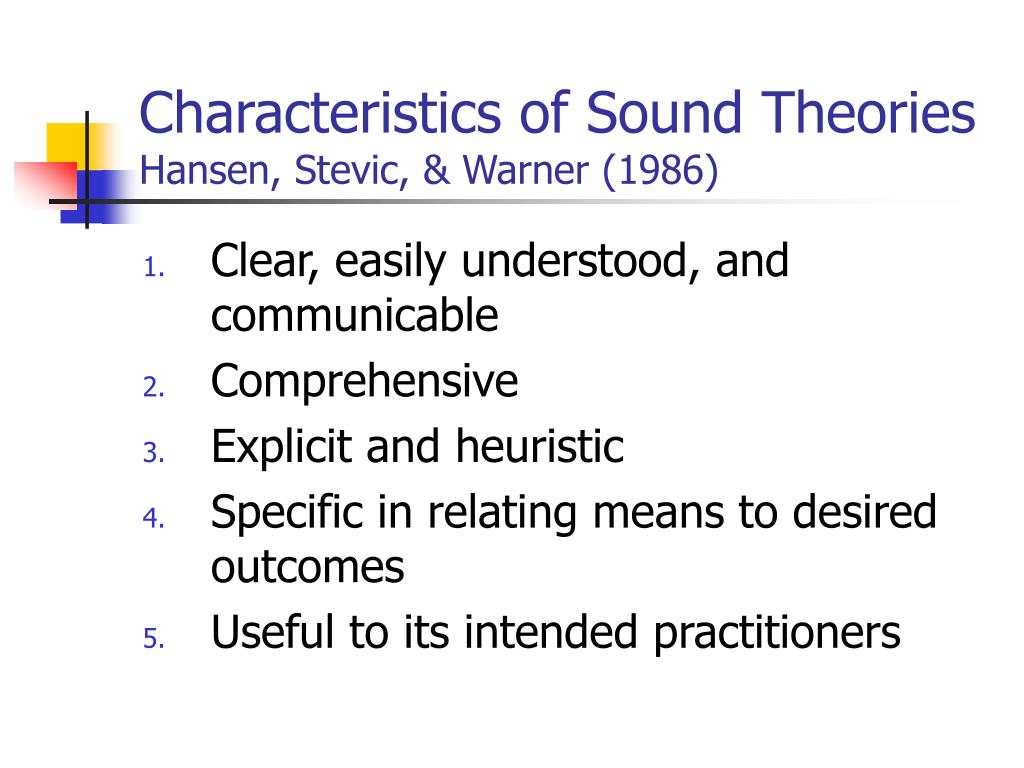 Characteristics of Sound Theories
Hansen, Stevic, & Warner (1986)

1. Clear, easily understood, and communicable
2. Comprehensive
3. Explicit and heuristic
4. Specific in relating means to desired outcomes
5. Useful to its intended practitioners